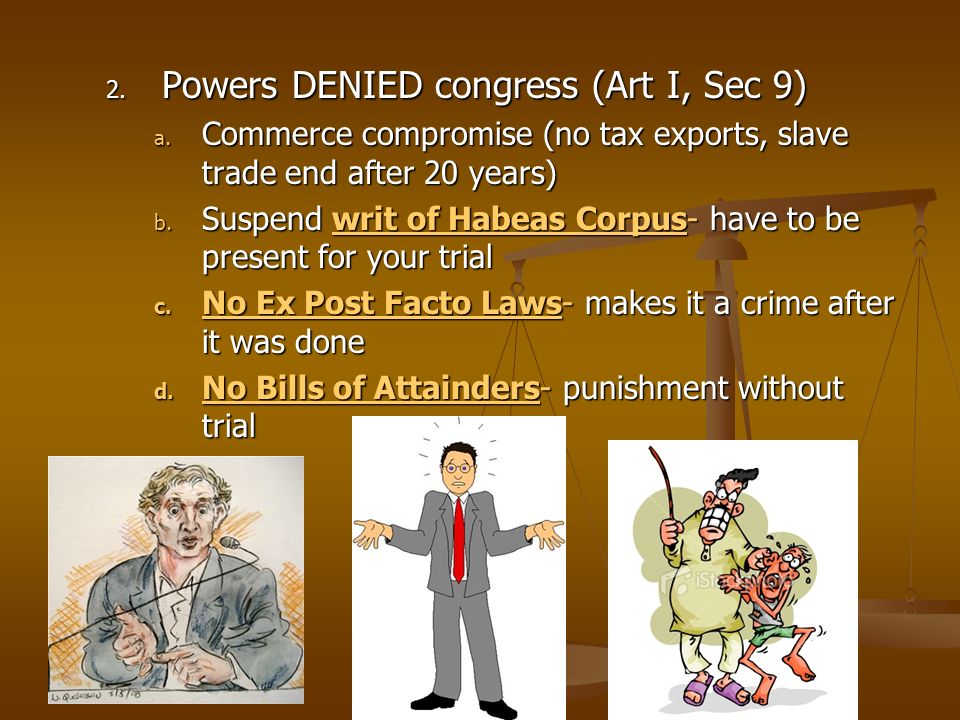 2. Powers DENIED congress (Art I, Sec 9)

a. Commerce compromise (no tax exports, slave trade end after 20 years)

b. Suspend writ of Habeas Corpus- have to be present for your trial

c. No Ex Post Facto Laws- makes it a crime after it was done

d. No Bills of Attainders- punishment without trial

iStockphoto